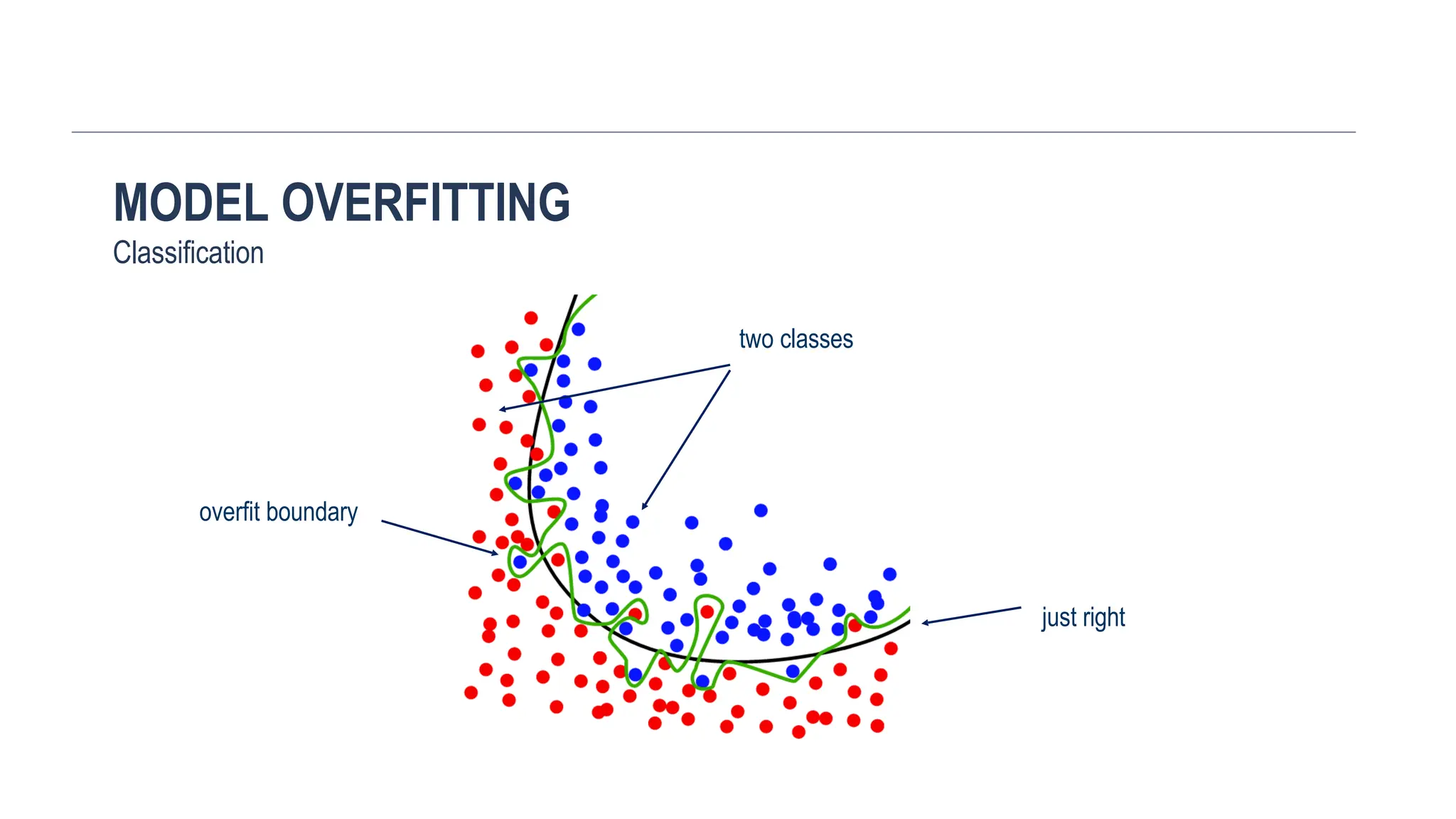 MODEL OVERFITTING
Classification

two classes

overfit boundary

just right